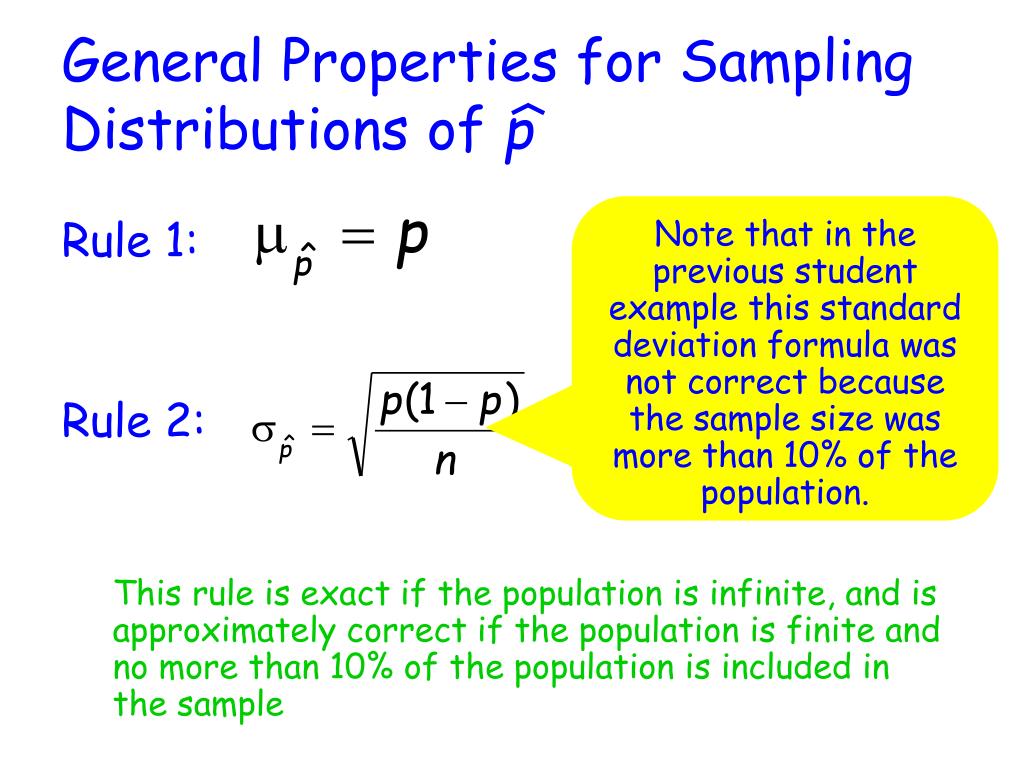 General Properties for Sampling Distributions of $\hat{p}$

Rule 1: $\mu_{\hat{p}} = p$

Rule 2: $\sigma_{\hat{p}} = \sqrt{\frac{p(1-p)}{n}}$

Note that in the previous student example this standard deviation formula was not correct because the sample size was more than 10% of the population.

This rule is exact if the population is infinite, and is approximately correct if the population is finite and no more than 10% of the population is included in the sample